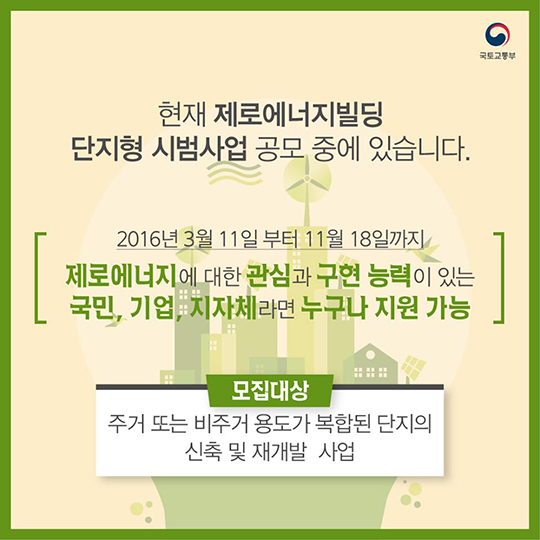 국토교통부

현재 제로에너지빌딩 단지형 시범사업 공모 중에 있습니다.

2016년 3월 11일 부터 11월 18일까지

제로에너지에 대한 관심과 구현 능력이 있는 국민, 기업, 지자체라면 누구나 지원 가능

모집대상

주거 또는 비주거 용도가 복합된 단지의 신축 및 재개발 사업